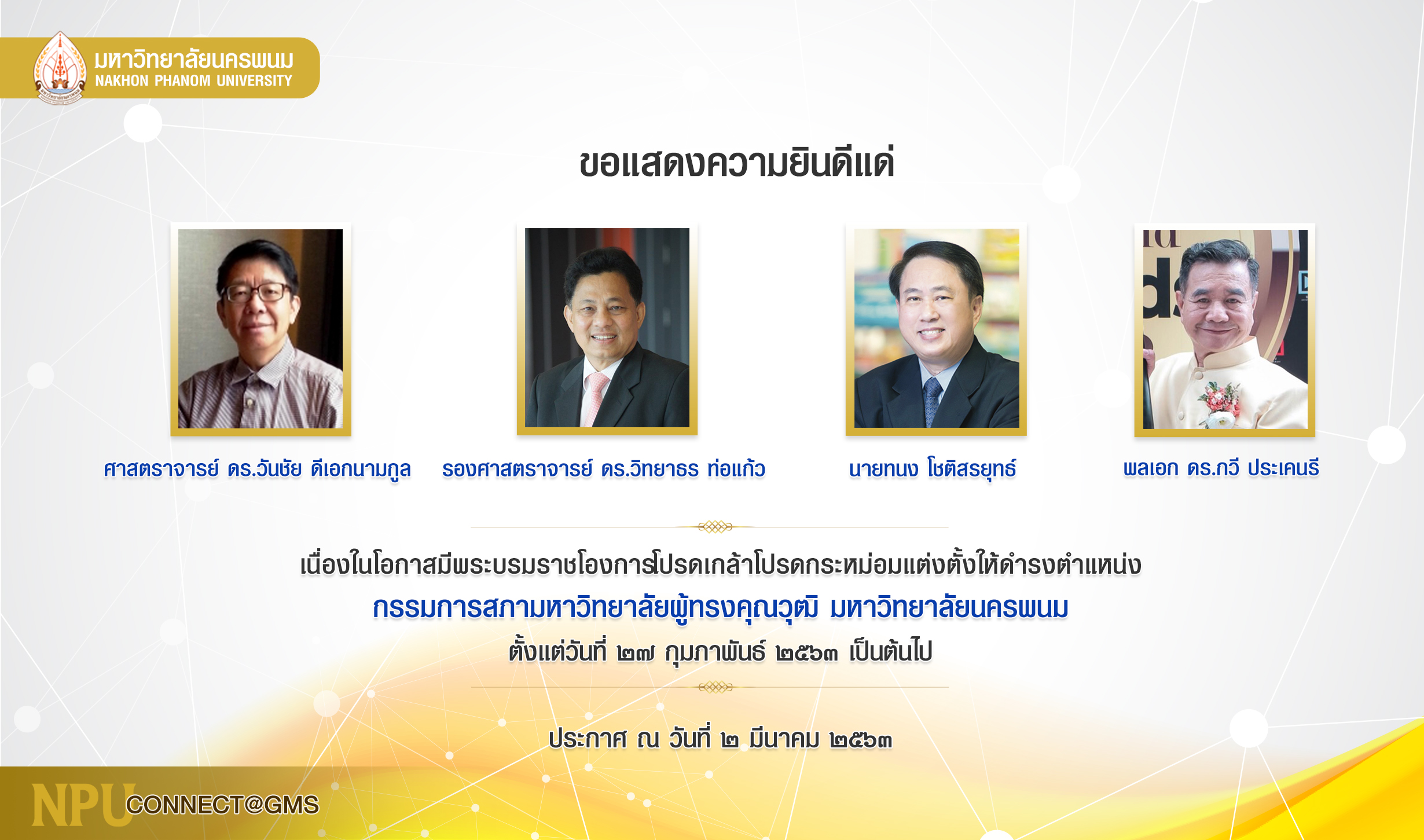 มหาวิทยาลัยนครพนม
NAKHON PHANOM UNIVERSITY

ขอแสดงความยินดีแด่

ศาสตราจารย์ ดร.วันชัย ดีเอกนามกูล

รองศาสตราจารย์ ดร.วิทยาธร ท่อแก้ว

นายทนง โชติสรยุทธ์

พลเอก ดร.กวี ประเคนรี

เนื่องในโอกาสมีพระบรมราชโองการโปรดเกล้าโปรดกระหม่อมแต่งตั้งให้ดำรงตำแหน่ง
กรรมการสภามหาวิทยาลัยผู้ทรงคุณวุฒิ มหาวิทยาลัยนครพนม
ตั้งแต่วันที่ ๒๗ กุมภาพันธ์ ๒๕๖๓ เป็นต้นไป

ประกาศ ณ วันที่ ๒ มีนาคม ๒๕๖๓

NPU CONNECT@GMS